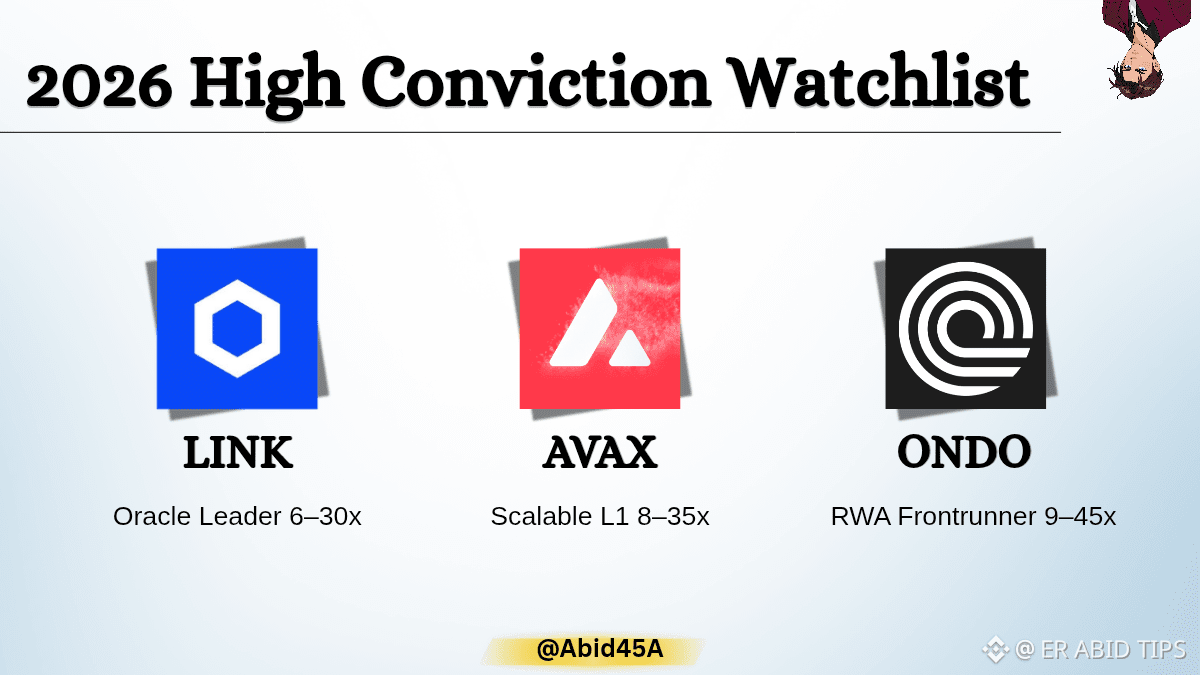 2026 High Conviction Watchlist

LINK

Oracle Leader 6–30x

AVAX

Scalable L1 8–35x

ONDO

RWA Frontrunner 9–45x

@Abid45A

@ ER ABID TIPS